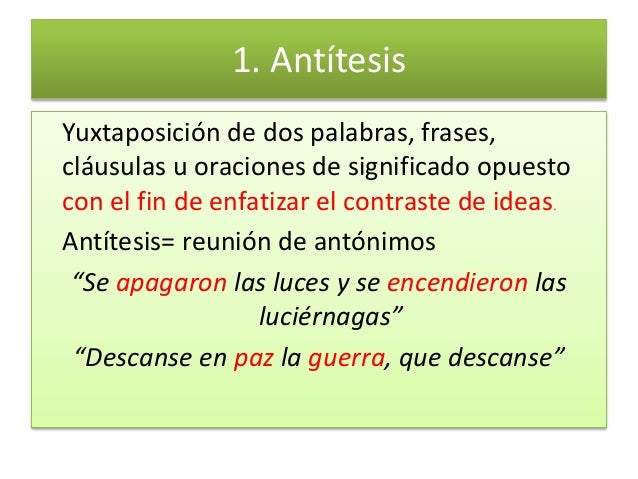 1. Antítesis

Yuxtaposición de dos palabras, frases, cláusulas u oraciones de significado opuesto con el fin de enfatizar el contraste de ideas.

Antítesis= reunión de antónimos

“Se apagaron las luces y se encendieron las luciérnagas”

“Descanse en paz la guerra, que descanse”